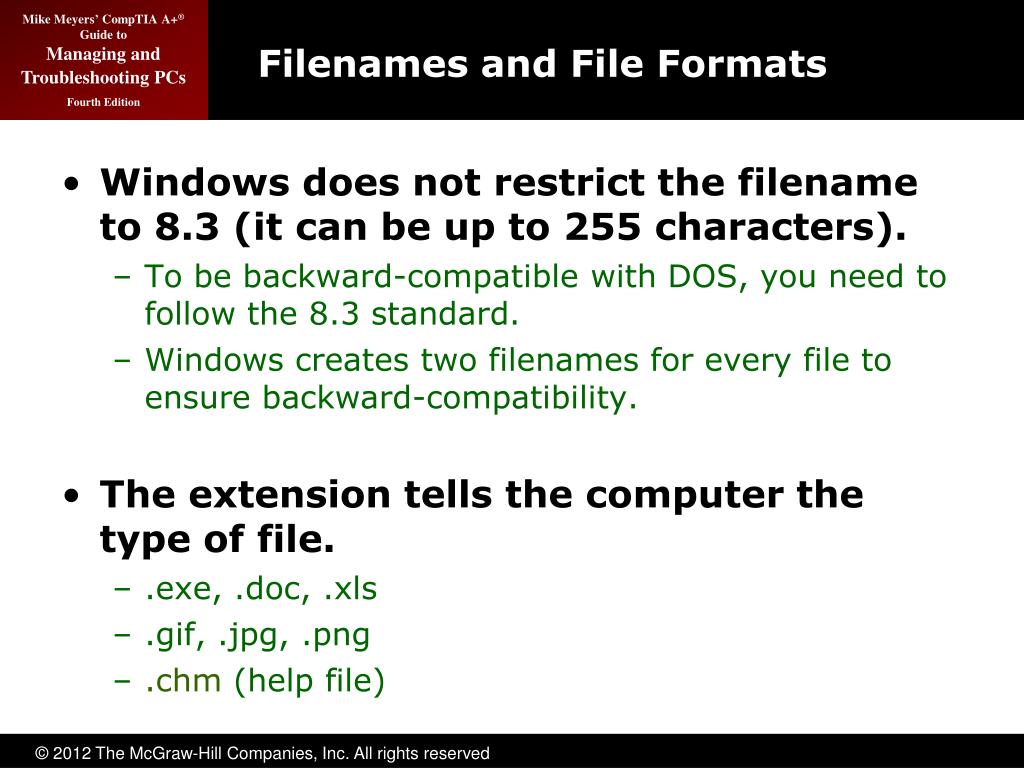 Mike Meyers' CompTIA A+®
Guide to
Managing and Troubleshooting PCs
Fourth Edition

Filenames and File Formats

• Windows does not restrict the filename to 8.3 (it can be up to 255 characters).
– To be backward-compatible with DOS, you need to follow the 8.3 standard.
– Windows creates two filenames for every file to ensure backward-compatibility.

• The extension tells the computer the type of file.
– .exe, .doc, .xls
– .gif, .jpg, .png
– .chm (help file)

© 2012 The McGraw-Hill Companies, Inc. All rights reserved